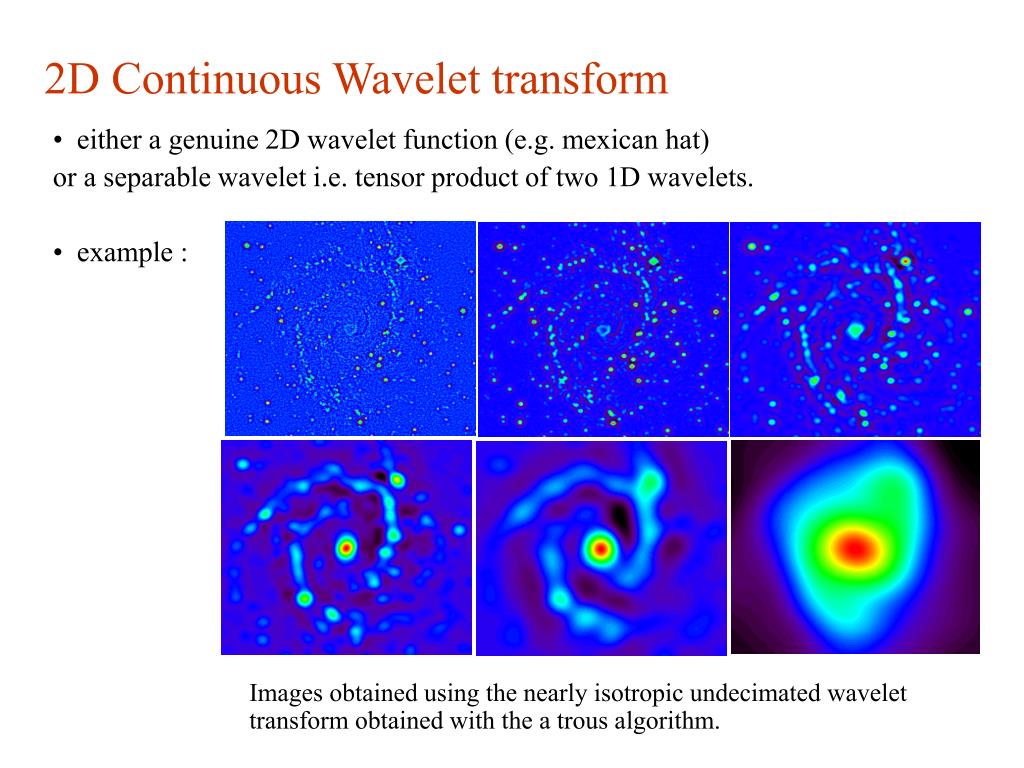 2D Continuous Wavelet transform

• either a genuine 2D wavelet function (e.g. mexican hat)
or a separable wavelet i.e. tensor product of two 1D wavelets.

• example :

Images obtained using the nearly isotropic undecimated wavelet transform obtained with the a trous algorithm.